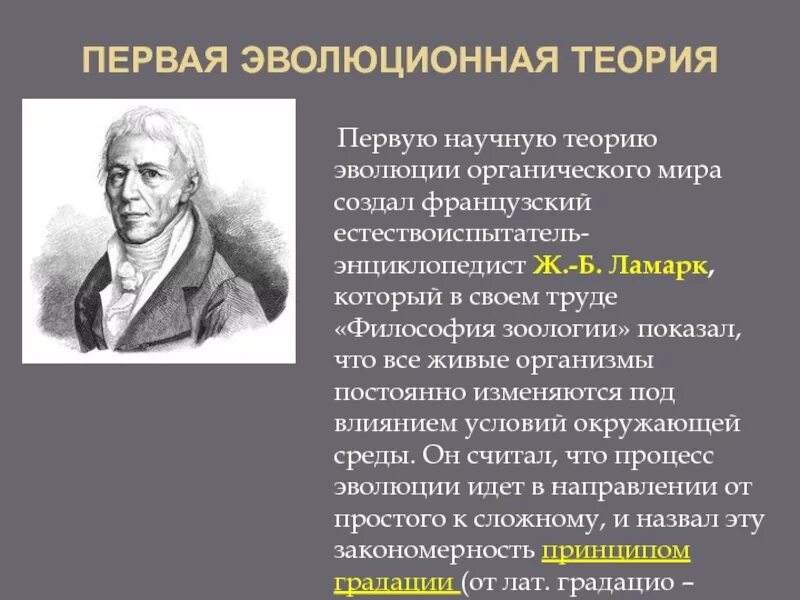 ПЕРВАЯ ЭВОЛЮЦИОННАЯ ТЕОРИЯ

Первую научную теорию эволюции органического мира создал французский естествоиспытатель-энциклопедист Ж.-Б. Ламарк, который в своем труде «Философия зоологии» показал, что все живые организмы постоянно изменяются под влиянием условий окружающей среды. Он считал, что процесс эволюции идет в направлении от простого к сложному, и назвал эту закономерность принципом градации (от лат. градацио –